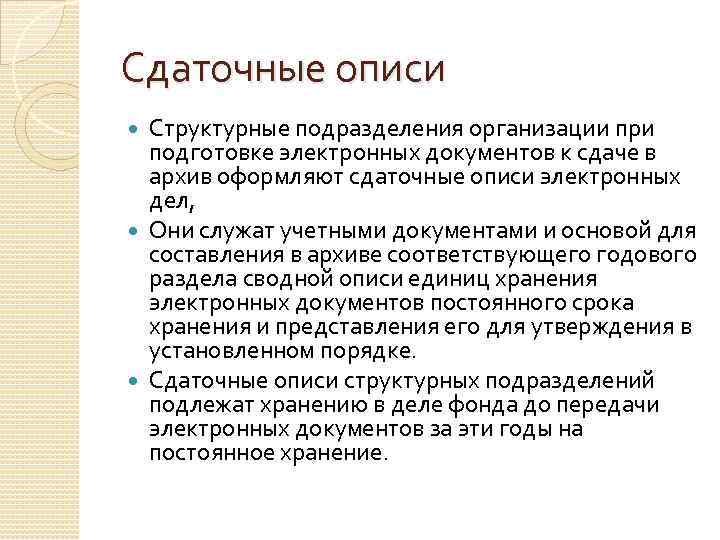 Сдаточные описи

Структурные подразделения организации при подготовке электронных документов к сдаче в архив оформляют сдаточные описи электронных дел,

Они служат учетными документами и основой для составления в архиве соответствующего годового раздела сводной описи единиц хранения электронных документов постоянного срока хранения и представления его для утверждения в установленном порядке.

Сдаточные описи структурных подразделений подлежат хранению в деле фонда до передачи электронных документов за эти годы на постоянное хранение.